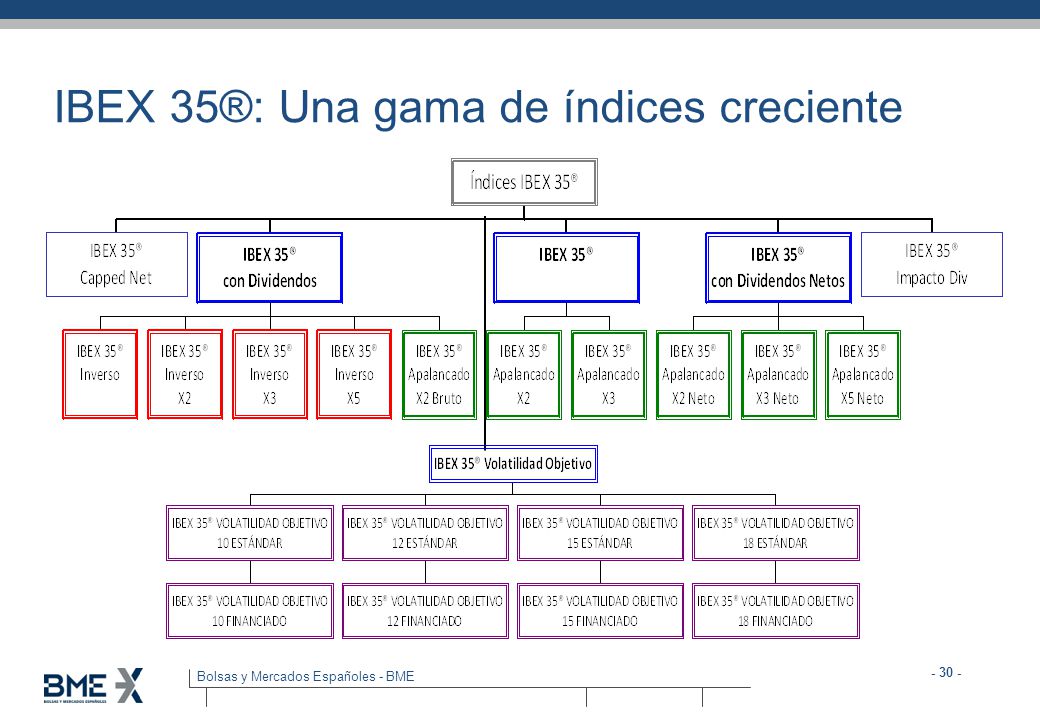 IBEX 35®: Una gama de índices creciente

Índices IBEX 35®

IBEX 35® Capped Net

IBEX 35® con Dividendos

IBEX 35®

IBEX 35® con Dividendos Netos

IBEX 35® Impacto Div

IBEX 35® Inverso

IBEX 35® Inverso X2

IBEX 35® Inverso X3

IBEX 35® Inverso X5

IBEX 35® Apalancado X2 Bruto

IBEX 35® Apalancado X2

IBEX 35® Apalancado X3

IBEX 35® Apalancado X2 Neto

IBEX 35® Apalancado X3 Neto

IBEX 35® Apalancado X5 Neto

IBEX 35® Volatilidad Objetivo

IBEX 35® VOLATILIDAD OBJETIVO 10 ESTÁNDAR

IBEX 35® VOLATILIDAD OBJETIVO 12 ESTÁNDAR

IBEX 35® VOLATILIDAD OBJETIVO 15 ESTÁNDAR

IBEX 35® VOLATILIDAD OBJETIVO 18 ESTÁNDAR

IBEX 35® VOLATILIDAD OBJETIVO 10 FINANCIADO

IBEX 35® VOLATILIDAD OBJETIVO 12 FINANCIADO

IBEX 35® VOLATILIDAD OBJETIVO 15 FINANCIADO

IBEX 35® VOLATILIDAD OBJETIVO 18 FINANCIADO

BME
BOLSAS Y MERCADOS ESPAÑOLES

Bolsas y Mercados Españoles - BME

- 30 -